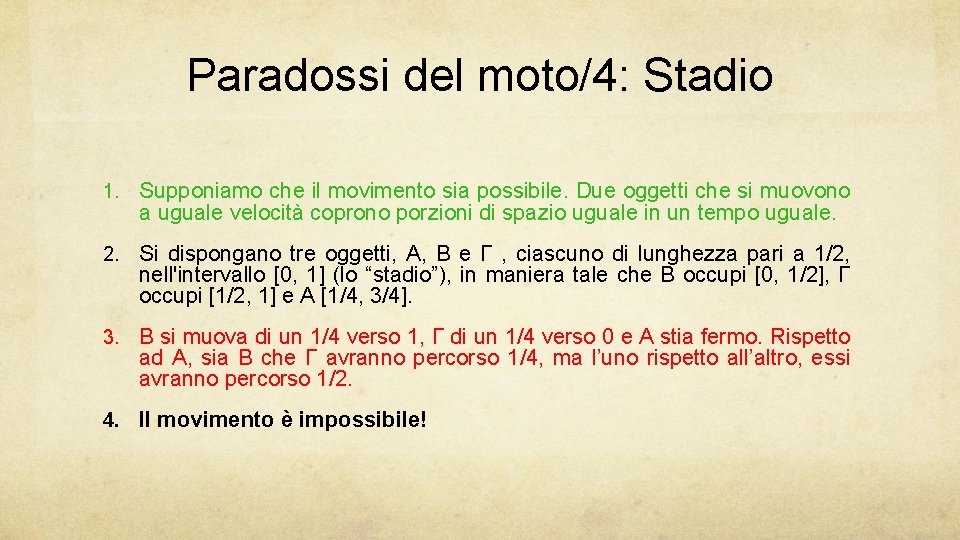 Paradossi del moto/4: Stadio

1. Supponiamo che il movimento sia possibile. Due oggetti che si muovono a uguale velocità coprono porzioni di spazio uguale in un tempo uguale.

2. Si dispongano tre oggetti, A, B e Γ , ciascuno di lunghezza pari a 1/2, nell'intervallo [0, 1] (lo “stadio”), in maniera tale che B occupi [0, 1/2], Γ occupi [1/2, 1] e A [1/4, 3/4].

3. B si muova di un 1/4 verso 1, Γ di un 1/4 verso 0 e A stia fermo. Rispetto ad A, sia B che Γ avranno percorso 1/4, ma l’uno rispetto all’altro, essi avranno percorso 1/2.

4. Il movimento è impossibile!